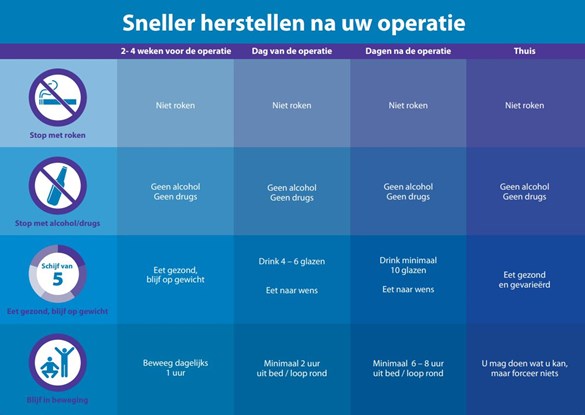 Sneller herstellen na uw operatie

| | 2- 4 weken voor de operatie | Dag van de operatie | Dagen na de operatie | Thuis |
|---|---|---|---|---|
| Stop met roken | Niet roken | Niet roken | Niet roken | Niet roken |
| Stop met alcohol/drugs | Geen alcohol Geen drugs | Geen alcohol Geen drugs | Geen alcohol Geen drugs | Geen alcohol Geen drugs |
| Schijf van 5 Eet gezond, blijf op gewicht | Eet gezond, blijf op gewicht | Drink 4 – 6 glazen Eet naar wens | Drink minimaal 10 glazen Eet naar wens | Eet gezond en gevarieërd |
| Blijf in beweging | Beweeg dagelijks 1 uur | Minimaal 2 uur uit bed / loop rond | Minimaal 6 – 8 uur uit bed / loop rond | U mag doen wat u kan, maar forceer niets |